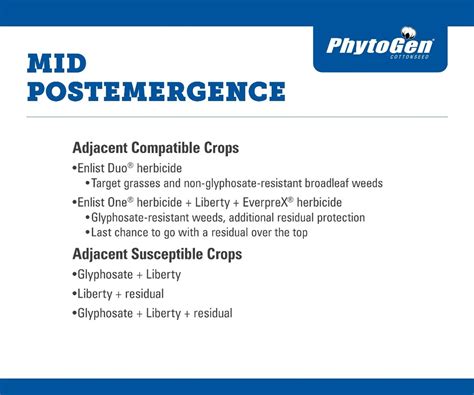 PhytoGen®
COTTONSEED

MID POSTEMERGENCE

Adjacent Compatible Crops

•Enlist Duo® herbicide
•Target grasses and non-glyphosate-resistant broadleaf weeds

•Enlist One® herbicide + Liberty + EverpreX® herbicide
•Glyphosate-resistant weeds, additional residual protection
•Last chance to go with a residual over the top

Adjacent Susceptible Crops

•Glyphosate + Liberty

•Liberty + residual

•Glyphosate + Liberty + residual